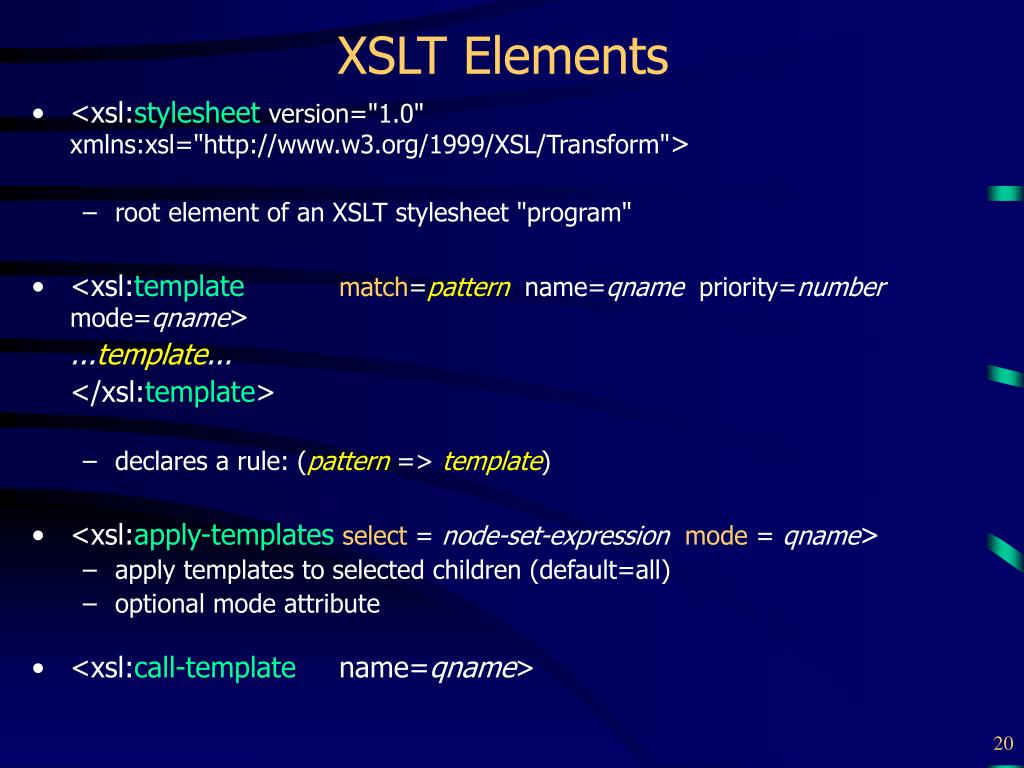 XSLT Elements

• <xsl:stylesheet version="1.0" xmlns:xsl="http://www.w3.org/1999/XSL/Transform">

– root element of an XSLT stylesheet "program"

• <xsl:template match=pattern name=qname priority=number mode=qname>
...template...
</xsl:template>

– declares a rule: (pattern => template)

• <xsl:apply-templates select = node-set-expression mode = qname>
– apply templates to selected children (default=all)
– optional mode attribute

• <xsl:call-template name=qname>

20